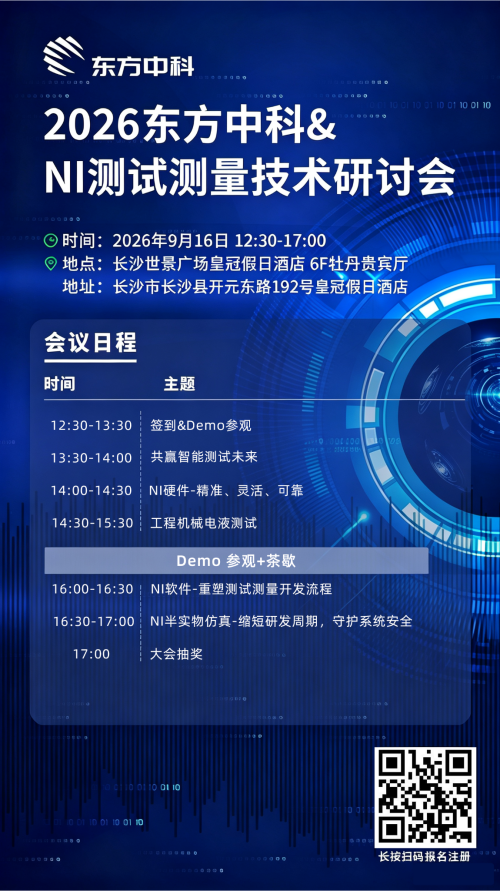 东方中科

2026东方中科&
NI测试测量技术研讨会

时间：2026年9月16日 12:30-17:00
地点：长沙世景广场皇冠假日酒店 6F牡丹贵宾厅
地址：长沙市长沙县开元东路192号皇冠假日酒店

会议日程

| 时间 | 主题 |
|---|---|
| 12:30-13:30 | 签到&Demo参观 |
| 13:30-14:00 | 共赢智能测试未来 |
| 14:00-14:30 | NI硬件-精准、灵活、可靠 |
| 14:30-15:30 | 工程机械电液测试 |
| Demo 参观+茶歇 | |
| 16:00-16:30 | NI软件-重塑测试测量开发流程 |
| 16:30-17:00 | NI半实物仿真-缩短研发周期，守护系统安全 |
| 17:00 | 大会抽奖 |

长按扫码报名注册